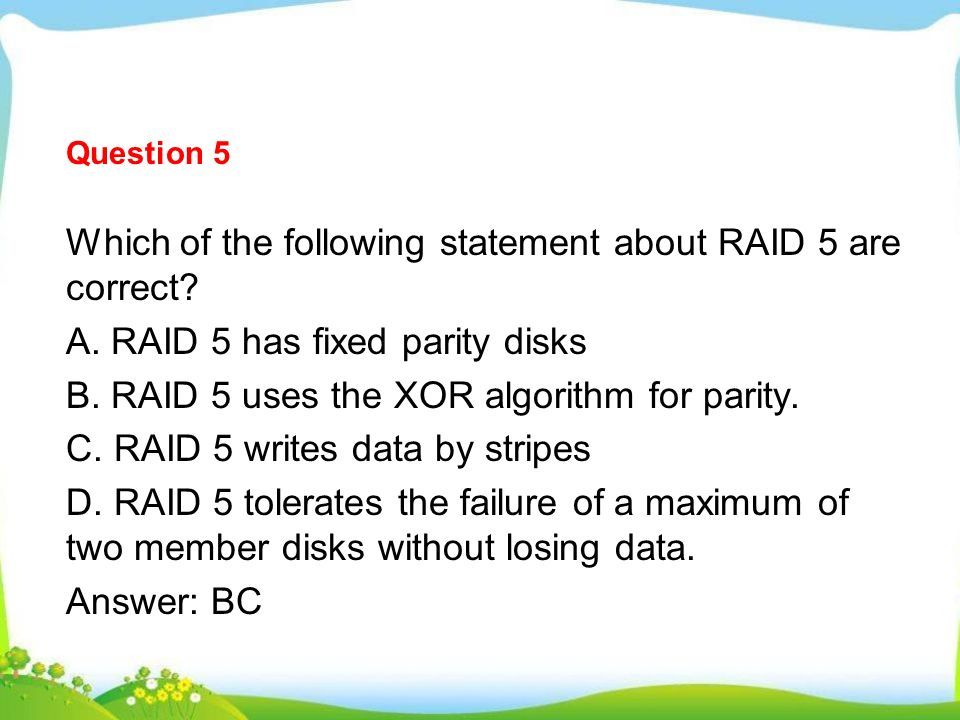 Question 5

Which of the following statement about RAID 5 are correct?

A. RAID 5 has fixed parity disks

B. RAID 5 uses the XOR algorithm for parity.

C. RAID 5 writes data by stripes

D. RAID 5 tolerates the failure of a maximum of two member disks without losing data.

Answer: BC